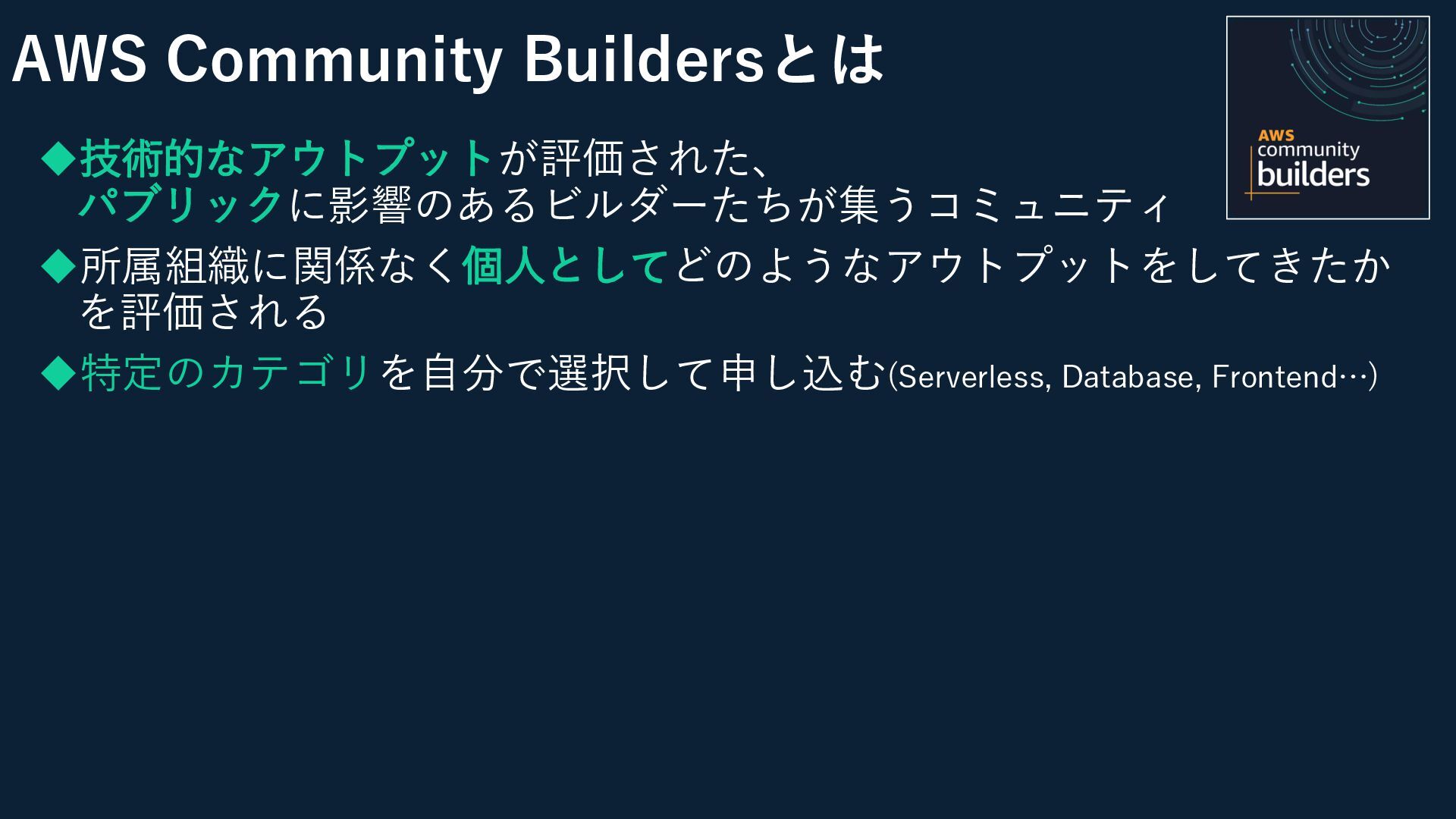 AWS Community Buildersとは

AWS community builders

◆技術的なアウトプットが評価された、パブリックに影響のあるビルダーたちが集うコミュニティ

◆所属組織に関係なく個人としてどのようなアウトプットをしてきたかを評価される

◆特定のカテゴリを自分で選択して申し込む(Serverless, Database, Frontend…)